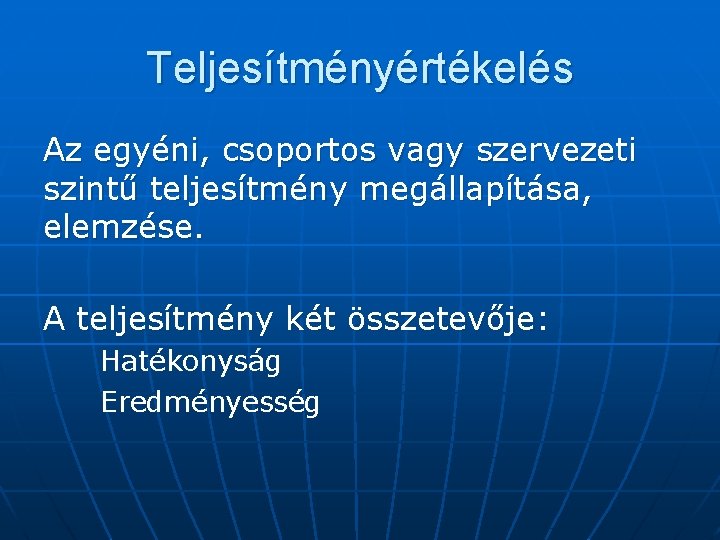 Teljesítményértékelés

Az egyéni, csoportos vagy szervezeti szintű teljesítmény megállapítása, elemzése.

A teljesítmény két összetevője:

Hatékonyság

Eredményesség